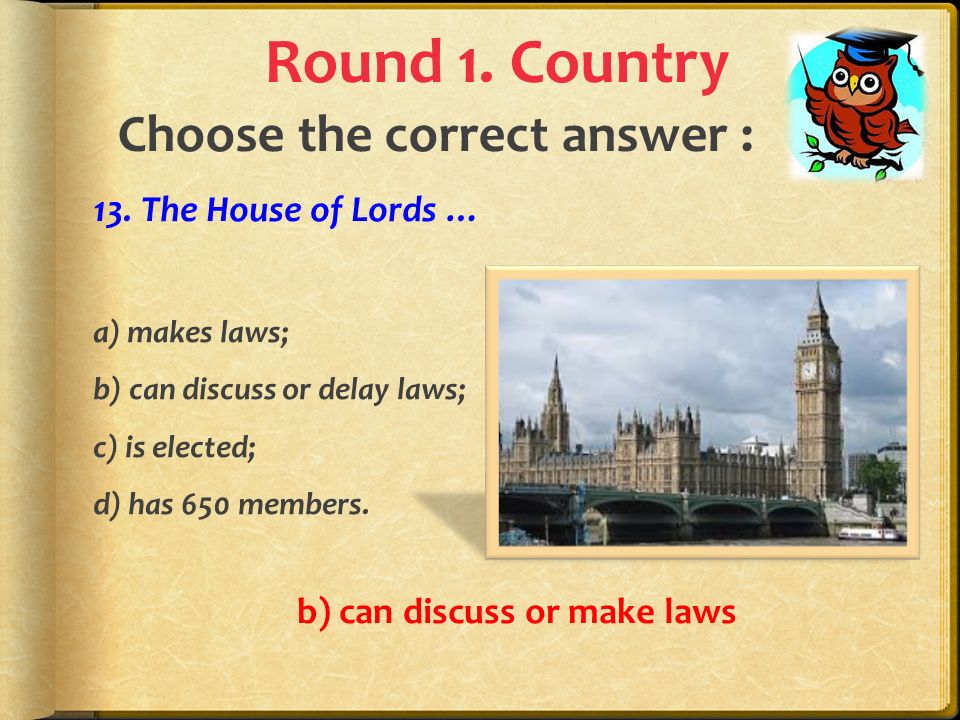 Round 1. Country
Choose the correct answer :

13. The House of Lords ...

a) makes laws;
b) can discuss or delay laws;
c) is elected;
d) has 650 members.

b) can discuss or make laws